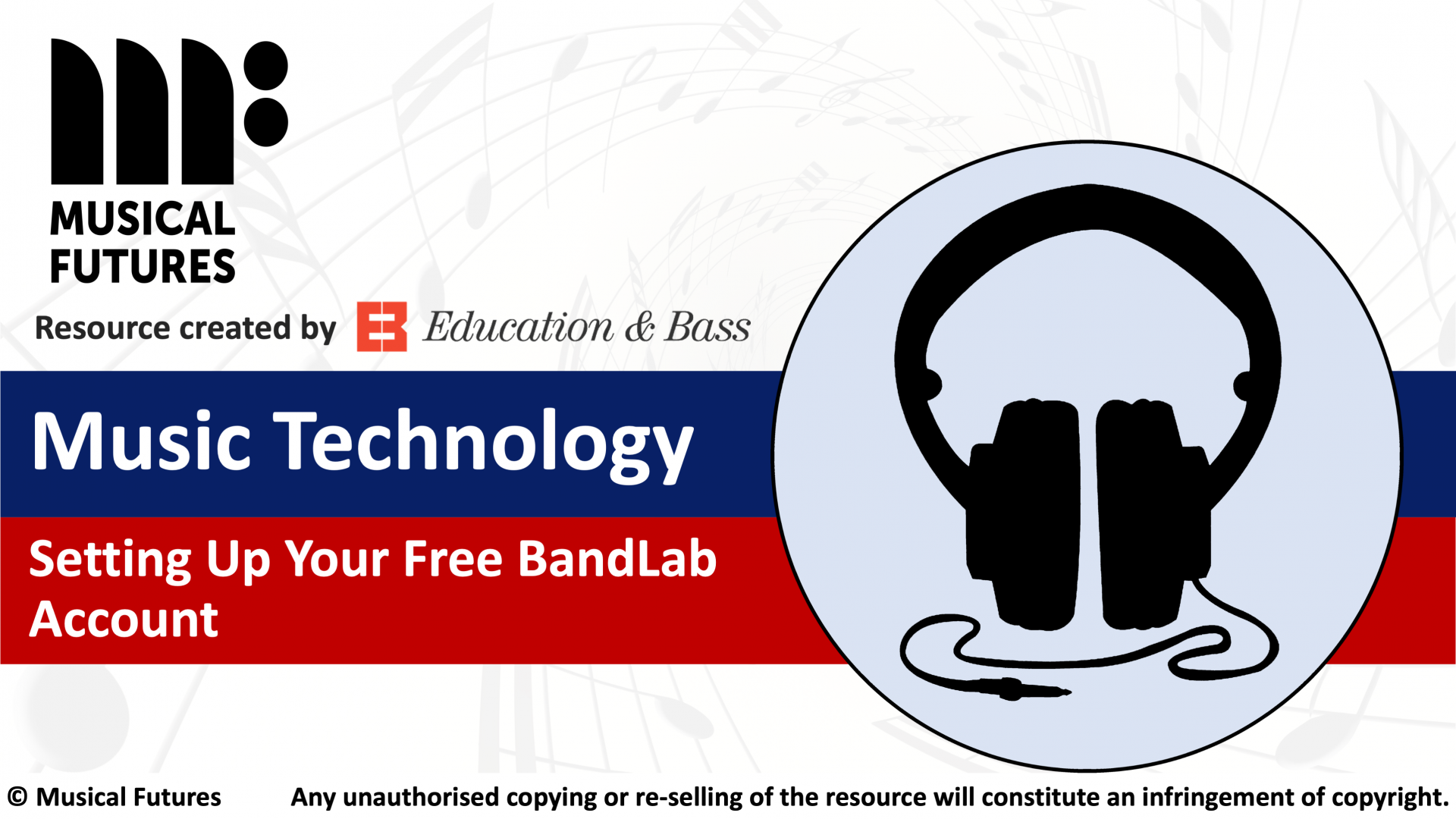 MUSICAL FUTURES

Resource created by Education & Bass

Music Technology

Setting Up Your Free BandLab Account

© Musical Futures Any unauthorised copying or re-selling of the resource will constitute an infringement of copyright.